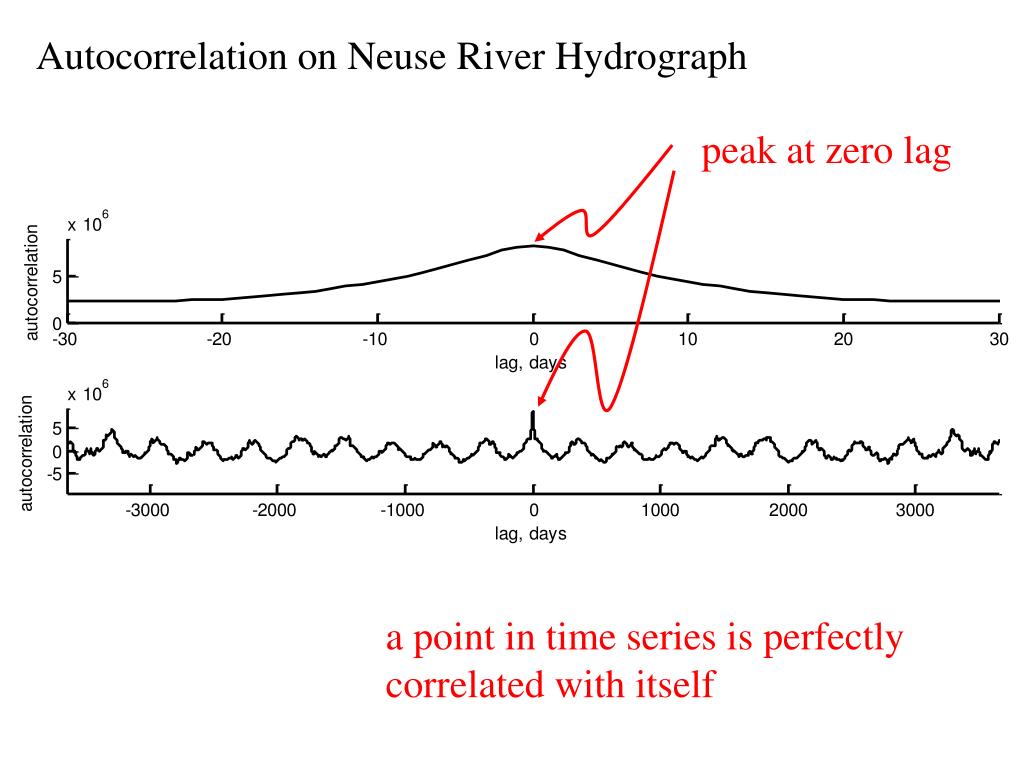 Autocorrelation on Neuse River Hydrograph

peak at zero lag

x $10^6$

autocorrelation

5

0

-30 -20 -10 0 10 20 30

lag, days

x $10^6$

autocorrelation

5

0

-5

-3000 -2000 -1000 0 1000 2000 3000

lag, days

a point in time series is perfectly correlated with itself